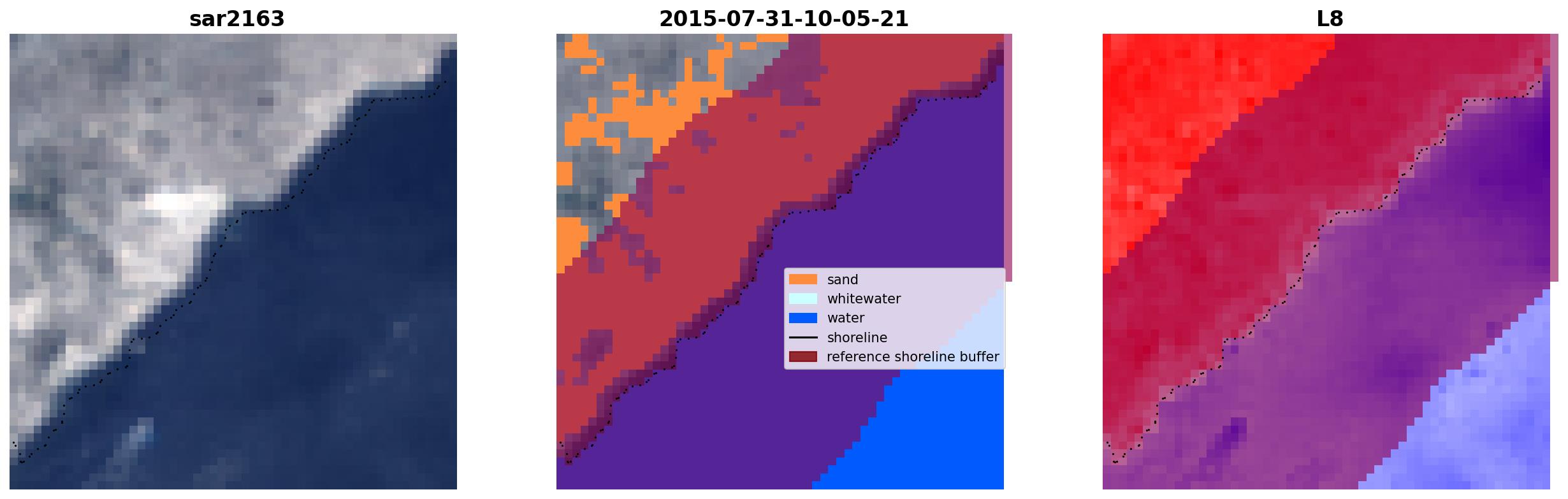 sar2163

2015-07-31-10-05-21

L8

sand
whitewater
water
shoreline
reference shoreline buffer